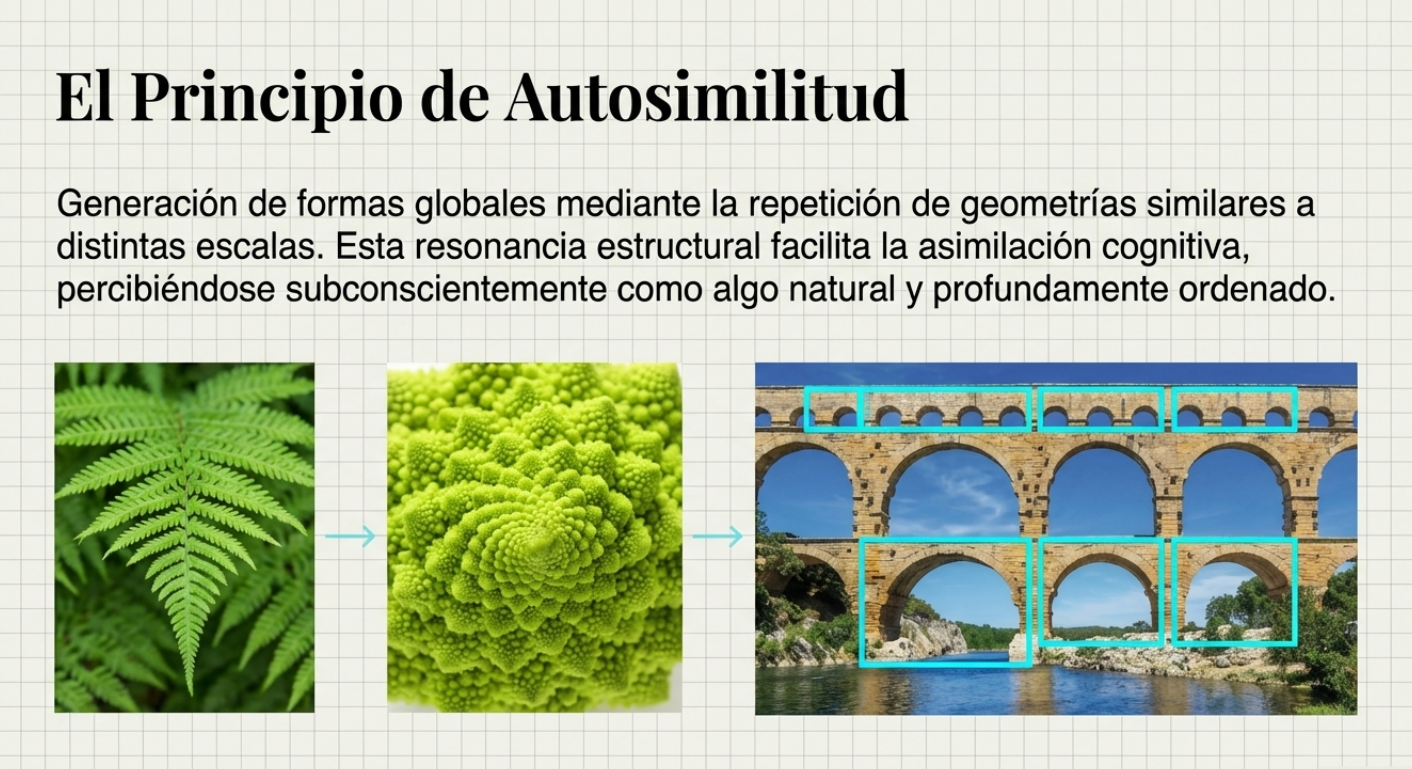 El Principio de Autosimilitud

Generación de formas globales mediante la repetición de geometrías similares a distintas escalas. Esta resonancia estructural facilita la asimilación cognitiva, percibiéndose subconscientemente como algo natural y profundamente ordenado.